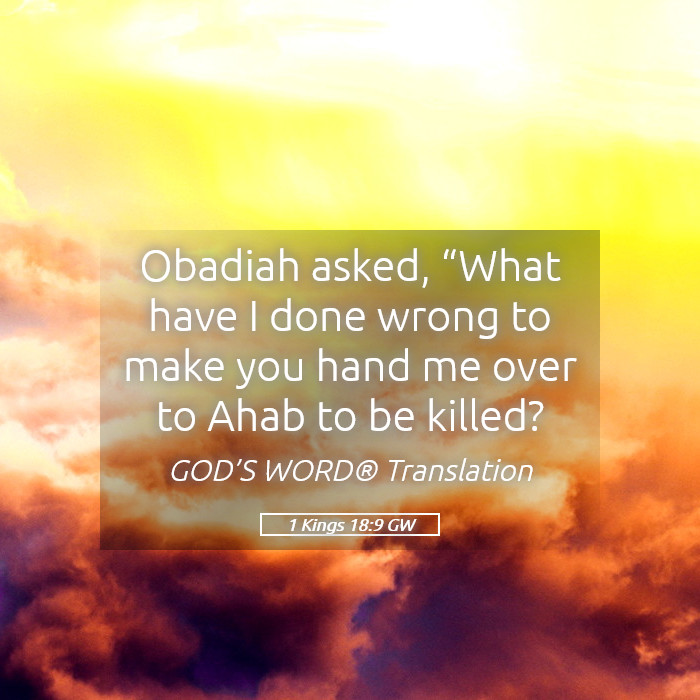 Obadiah asked, “What have I done wrong to make you hand me over to Ahab to be killed?

GOD’S WORD® Translation

1 Kings 18:9 GW